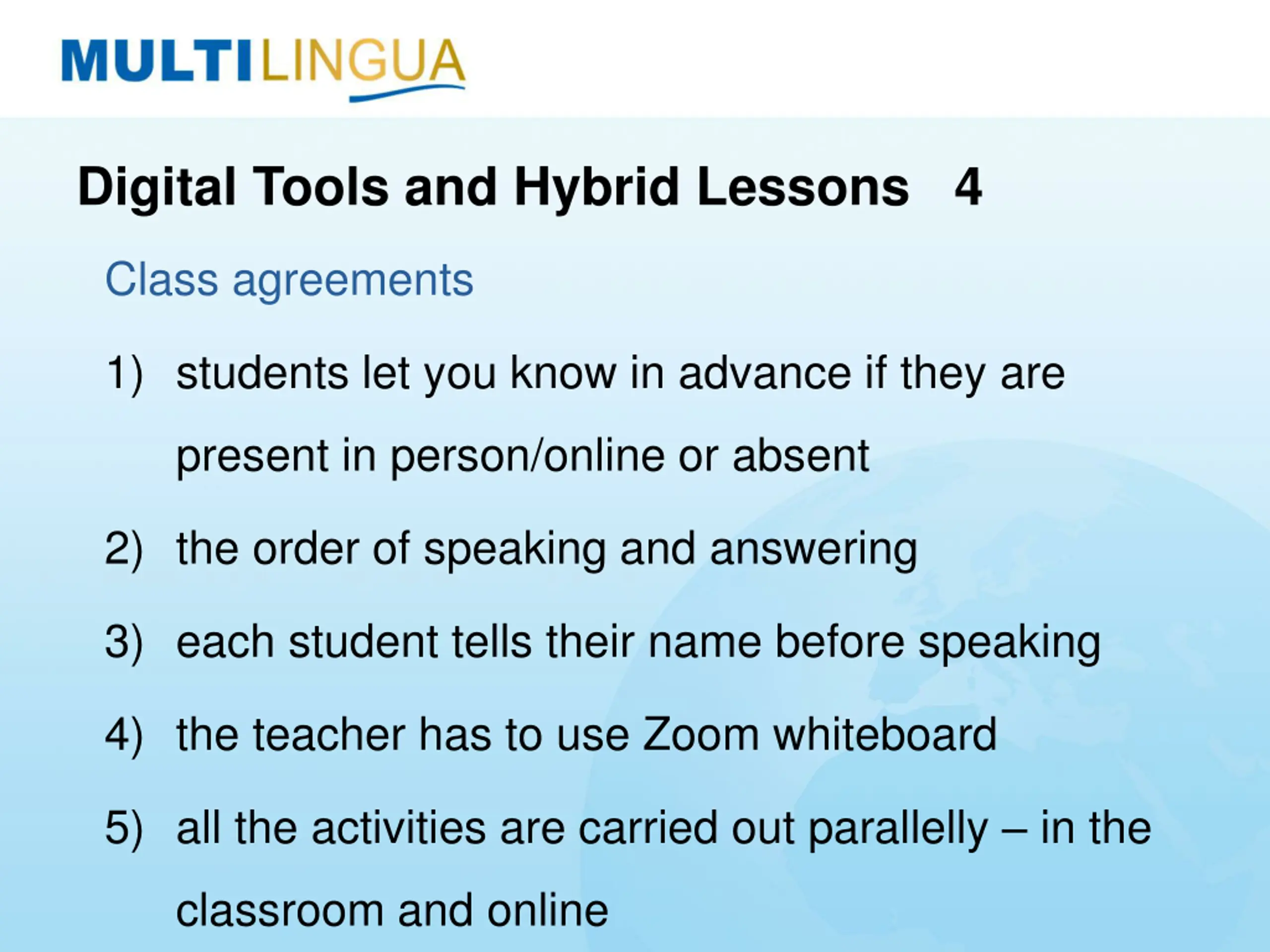 MULTILINGUA

Digital Tools and Hybrid Lessons 4

Class agreements

1) students let you know in advance if they are present in person/online or absent

2) the order of speaking and answering

3) each student tells their name before speaking

4) the teacher has to use Zoom whiteboard

5) all the activities are carried out parallelly – in the classroom and online